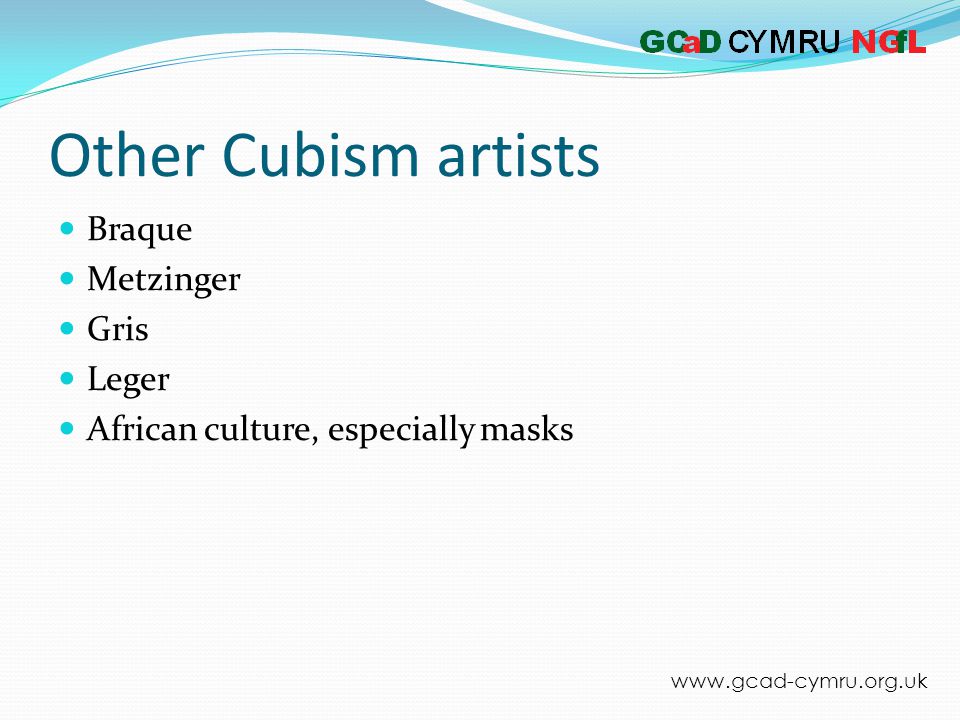 GCaD CYMRU NGfL

Other Cubism artists

- Braque
- Metzinger
- Gris
- Leger
- African culture, especially masks

www.gcad-cymru.org.uk